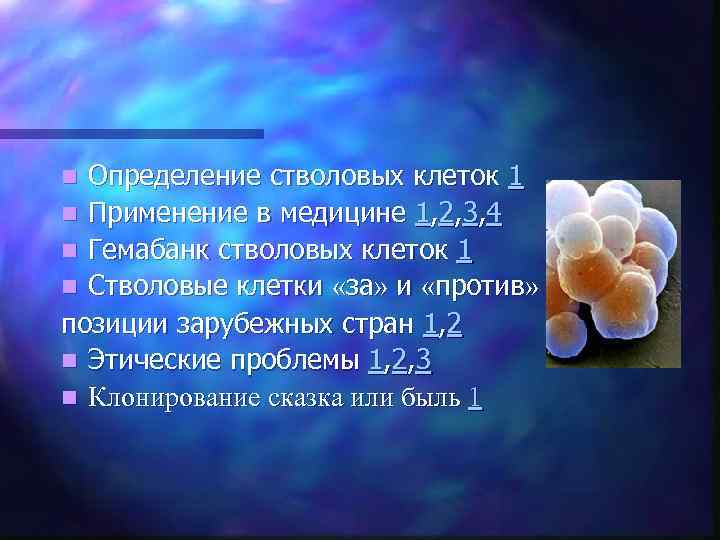 Определение стволовых клеток 1
Применение в медицине 1,2,3,4
Гемабанк стволовых клеток 1
Стволовые клетки «за» и «против» позиции зарубежных стран 1,2
Этические проблемы 1,2,3
Клонирование сказка или быль 1